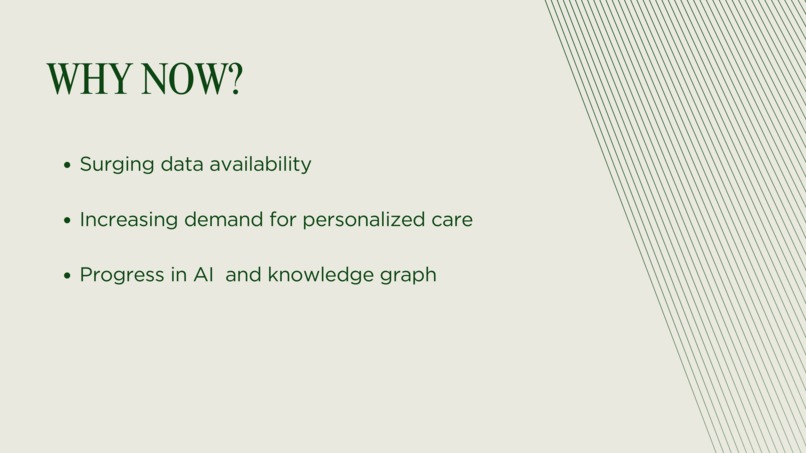 WHY NOW?

• Surging data availability

• Increasing demand for personalized care

• Progress in AI and knowledge graph